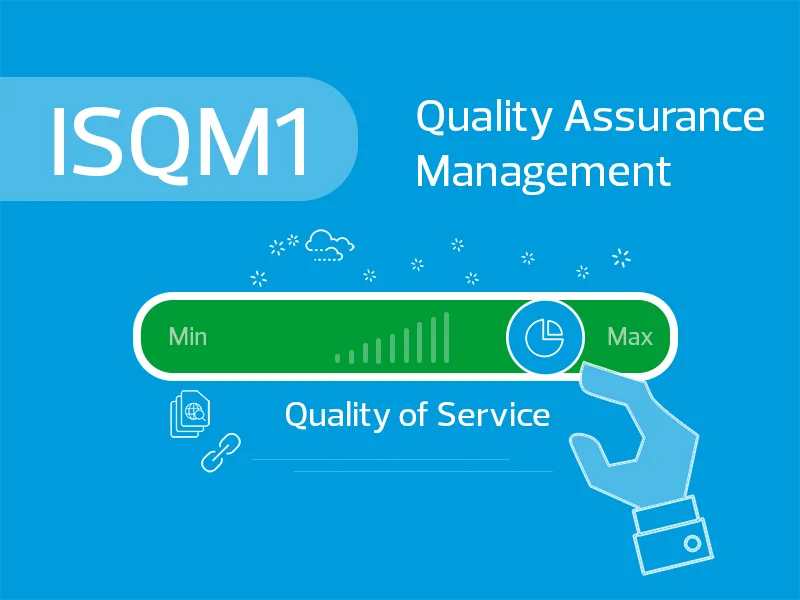 ISQM1

Quality Assurance Management

Min

Max

Quality of Service